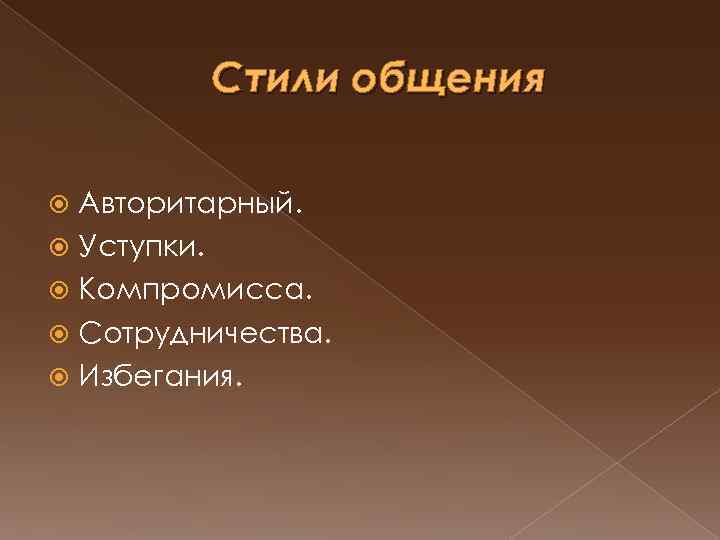 Стили общения

Авторитарный.
Уступки.
Компромисса.
Сотрудничества.
Избегания.